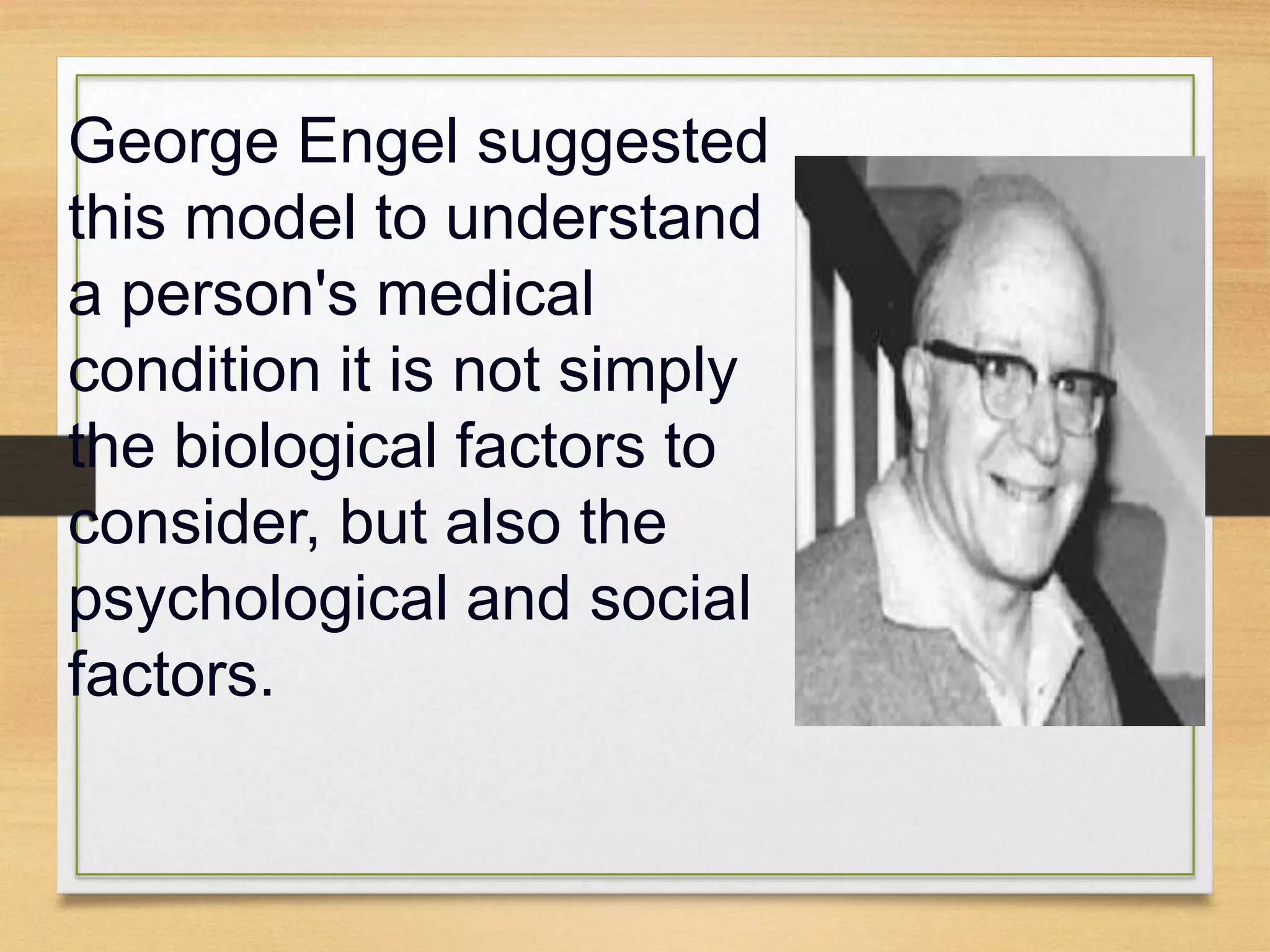 George Engel suggested this model to understand a person's medical condition it is not simply the biological factors to consider, but also the psychological and social factors.